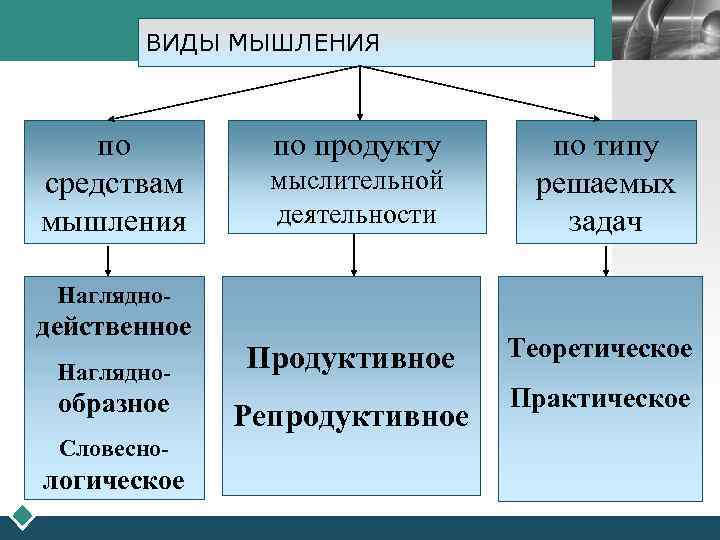 ВИДЫ МЫШЛЕНИЯ

по средствам мышления

по продукту мыслительной деятельности

по типу решаемых задач

Наглядно-действенное

Наглядно-образное

Словесно-логическое

Продуктивное

Репродуктивное

Теоретическое

Практическое